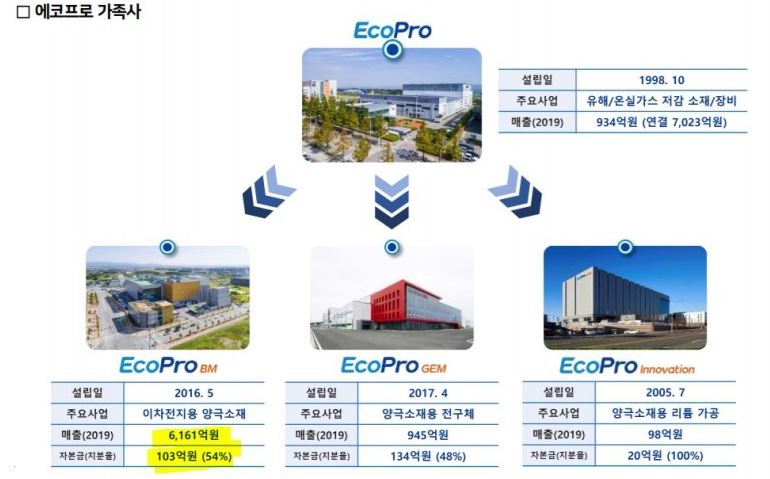 □ 에코프로 가족사

EcoPro

| 설립일 | 1998. 10 |
|---|---|
| 주요사업 | 유해/온실가스 저감 소재/장비 |
| 매출(2019) | 934억원 (연결 7,023억원) |

EcoPro BM

| 설립일 | 2016. 5 |
|---|---|
| 주요사업 | 이차전지용 양극소재 |
| 매출(2019) | 6,161억원 |
| 자본금(지분율) | 103억원 (54%) |

EcoPro GEM

| 설립일 | 2017. 4 |
|---|---|
| 주요사업 | 양극소재용 전구체 |
| 매출(2019) | 945억원 |
| 자본금(지분율) | 134억원 (48%) |

EcoPro Innovation

| 설립일 | 2005. 7 |
|---|---|
| 주요사업 | 양극소재용 리튬 가공 |
| 매출(2019) | 98억원 |
| 자본금(지분율) | 20억원 (100%) |